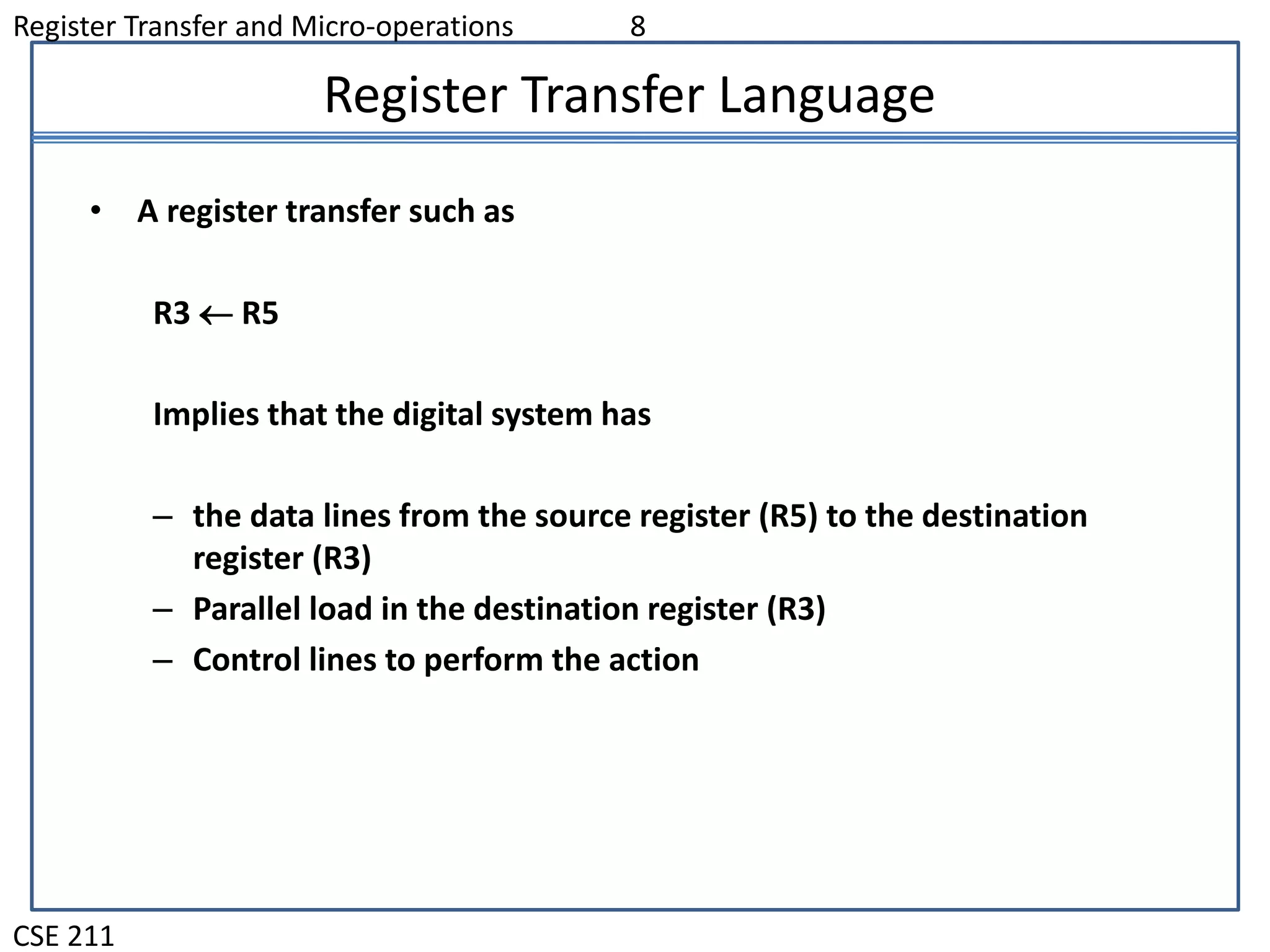 Register Transfer and Micro-operations 8

Register Transfer Language

• A register transfer such as

R3 ← R5

Implies that the digital system has

– the data lines from the source register (R5) to the destination register (R3)
– Parallel load in the destination register (R3)
– Control lines to perform the action

CSE 211